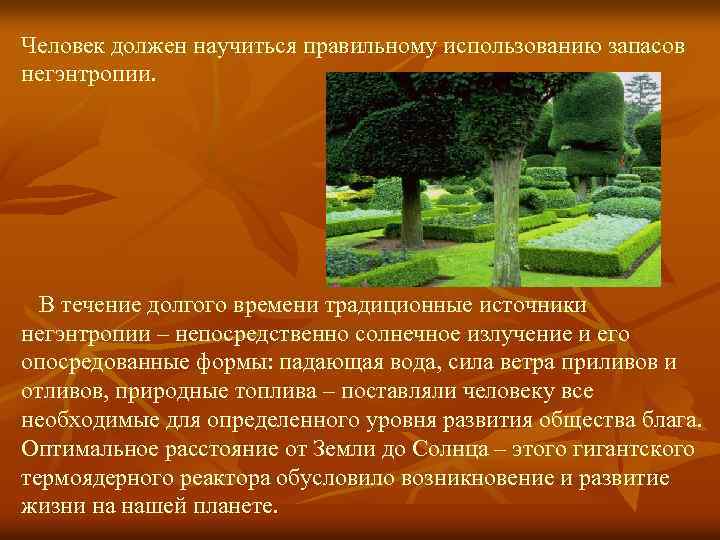 Человек должен научиться правильному использованию запасов негэнтропии.

В течение долгого времени традиционные источники негэнтропии – непосредственно солнечное излучение и его опосредованные формы: падающая вода, сила ветра приливов и отливов, природные топлива – поставляли человеку все необходимые для определенного уровня развития общества блага. Оптимальное расстояние от Земли до Солнца – этого гигантского термоядерного реактора обусловило возникновение и развитие жизни на нашей планете.